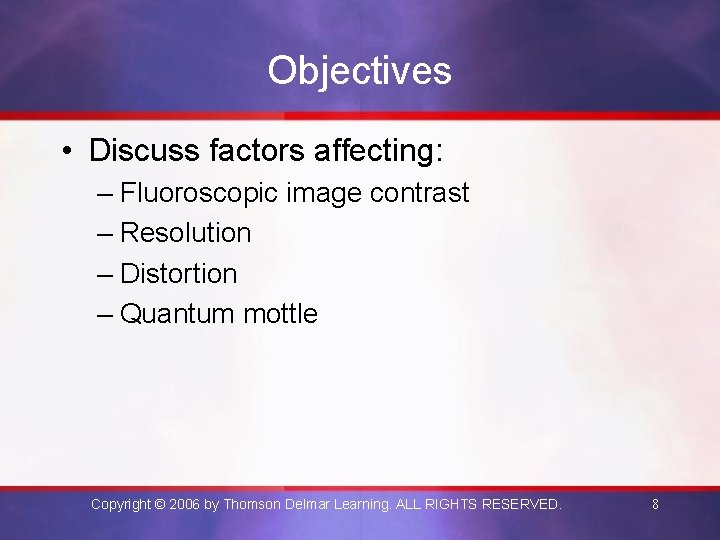 Objectives

• Discuss factors affecting:
– Fluoroscopic image contrast
– Resolution
– Distortion
– Quantum mottle

Copyright © 2006 by Thomson Delmar Learning. ALL RIGHTS RESERVED.

8